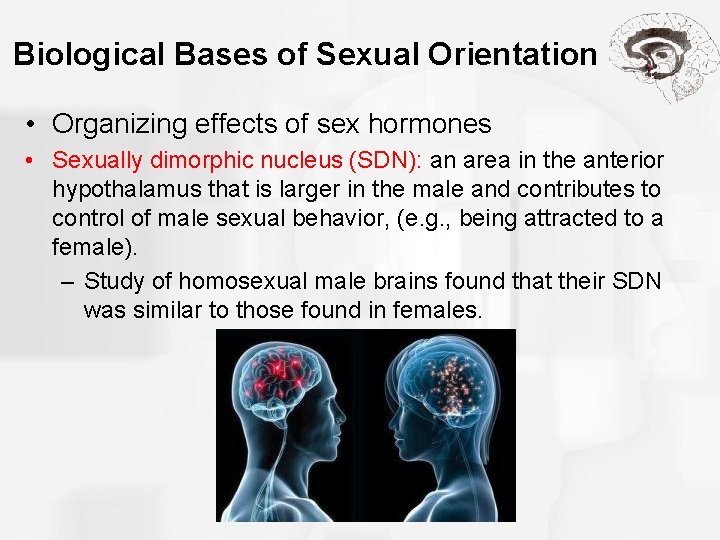 Biological Bases of Sexual Orientation

• Organizing effects of sex hormones

• Sexually dimorphic nucleus (SDN): an area in the anterior hypothalamus that is larger in the male and contributes to control of male sexual behavior, (e.g., being attracted to a female).

– Study of homosexual male brains found that their SDN was similar to those found in females.